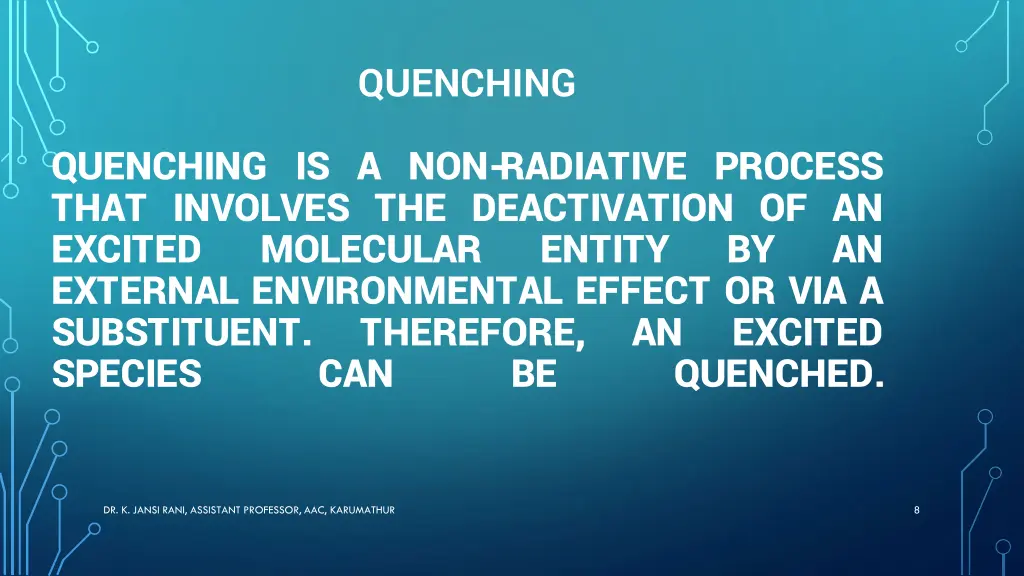 QUENCHING

QUENCHING IS A NON-RADIATIVE PROCESS THAT INVOLVES THE DEACTIVATION OF AN EXCITED MOLECULAR ENTITY BY AN EXTERNAL ENVIRONMENTAL EFFECT OR VIA A SUBSTITUENT. THEREFORE, AN EXCITED SPECIES CAN BE QUENCHED.

DR. K. JANSI RANI, ASSISTANT PROFESSOR, AAC, KARUMATHUR

8